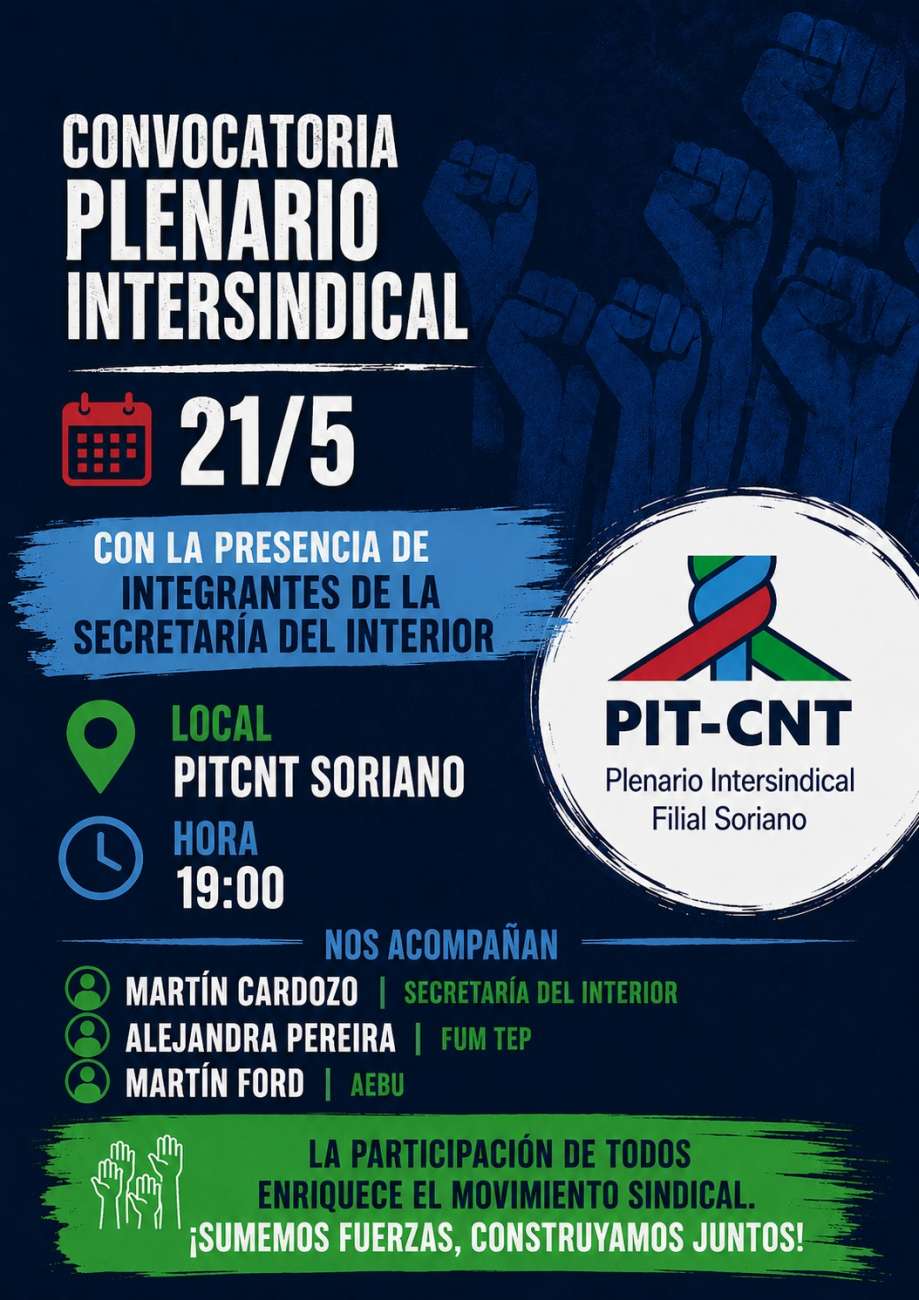 CONVOCATORIA
PLENARIO
INTERSINDICAL

21/5

CON LA PRESENCIA DE INTEGRANTES DE LA SECRETARÍA DEL INTERIOR

PIT-CNT
Plenario Intersindical
Filial Soriano

LOCAL
PITCNT SORIANO

HORA
19:00

NOS ACOMPAÑAN

MARTÍN CARDOZO | SECRETARÍA DEL INTERIOR
ALEJANDRA PEREIRA | FUM TEP
MARTÍN FORD | AEBU

LA PARTICIPACIÓN DE TODOS ENRIQUECE EL MOVIMIENTO SINDICAL. ¡SUMEMOS FUERZAS, CONSTRUYAMOS JUNTOS!